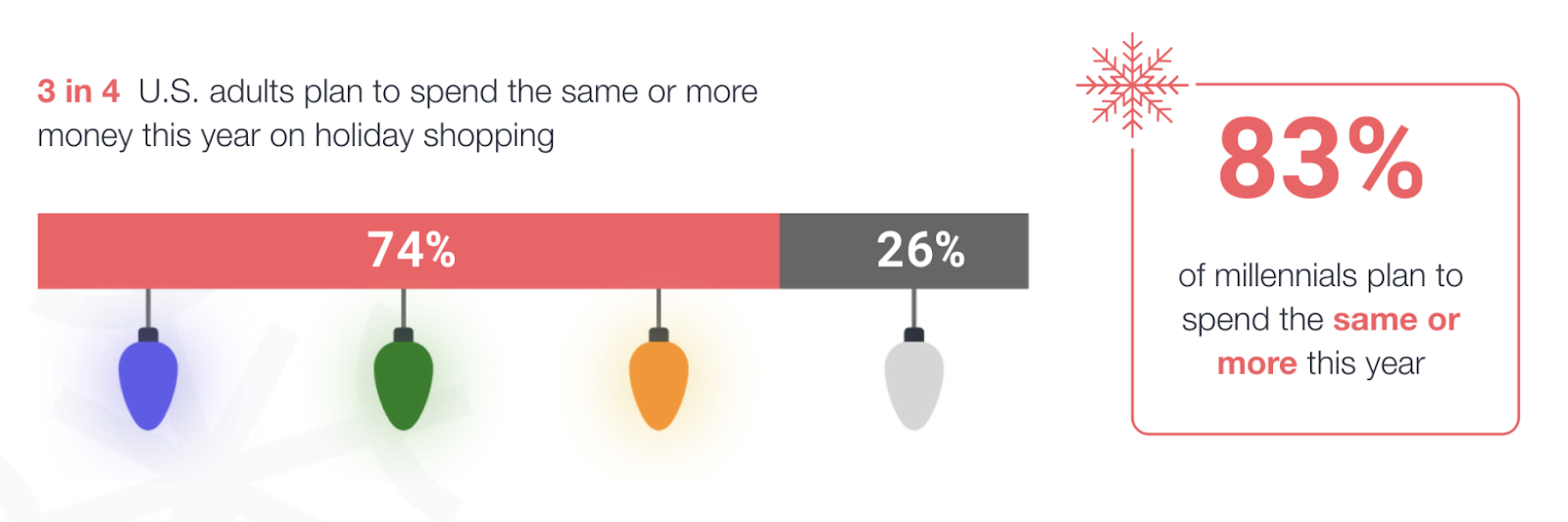 3 in 4 U.S. adults plan to spend the same or more money this year on holiday shopping

74%

26%

83%

of millennials plan to spend the same or more this year